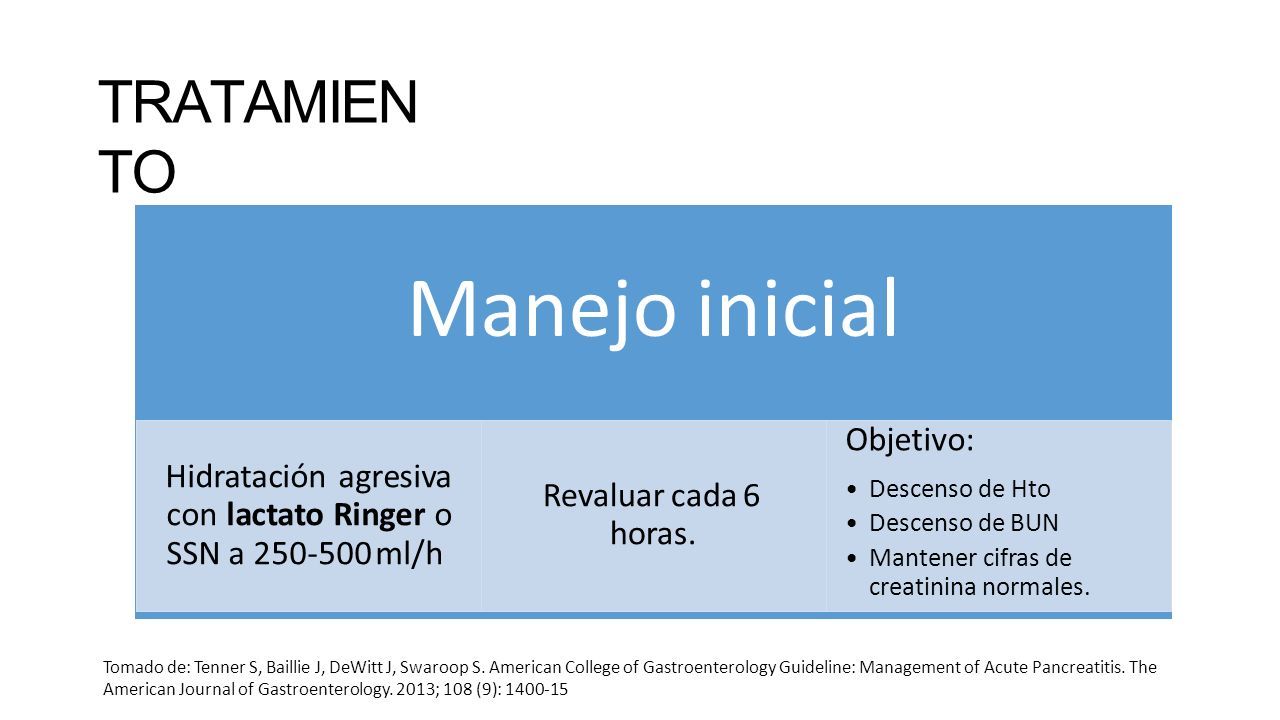 TRATAMIEN
TO

Manejo inicial

Hidratación agresiva con lactato Ringer o SSN a 250-500 ml/h

Revaluar cada 6 horas.

Objetivo:
• Descenso de Hto
• Descenso de BUN
• Mantener cifras de creatinina normales.

Tomado de: Tenner S, Baillie J, DeWitt J, Swaroop S. American College of Gastroenterology Guideline: Management of Acute Pancreatitis. The American Journal of Gastroenterology. 2013; 108 (9): 1400-15